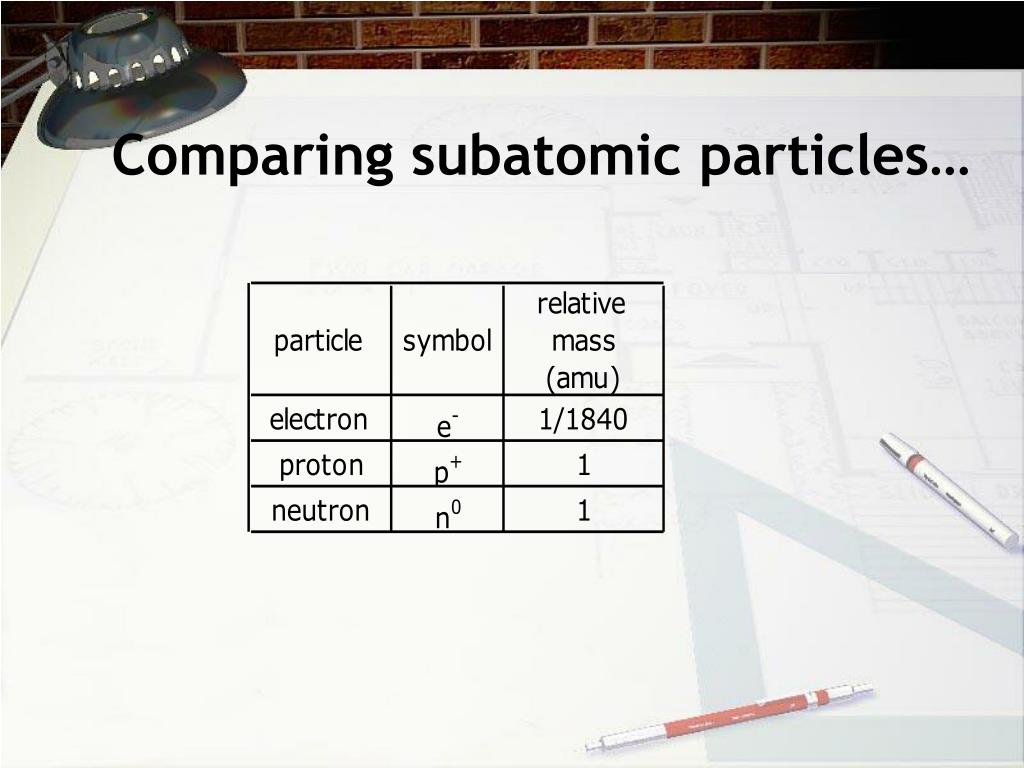 Comparing subatomic particles…

| particle | symbol | relative mass (amu) |
|---|---|---|
| electron | $e^-$ | 1/1840 |
| proton | $p^+$ | 1 |
| neutron | $n^0$ | 1 |